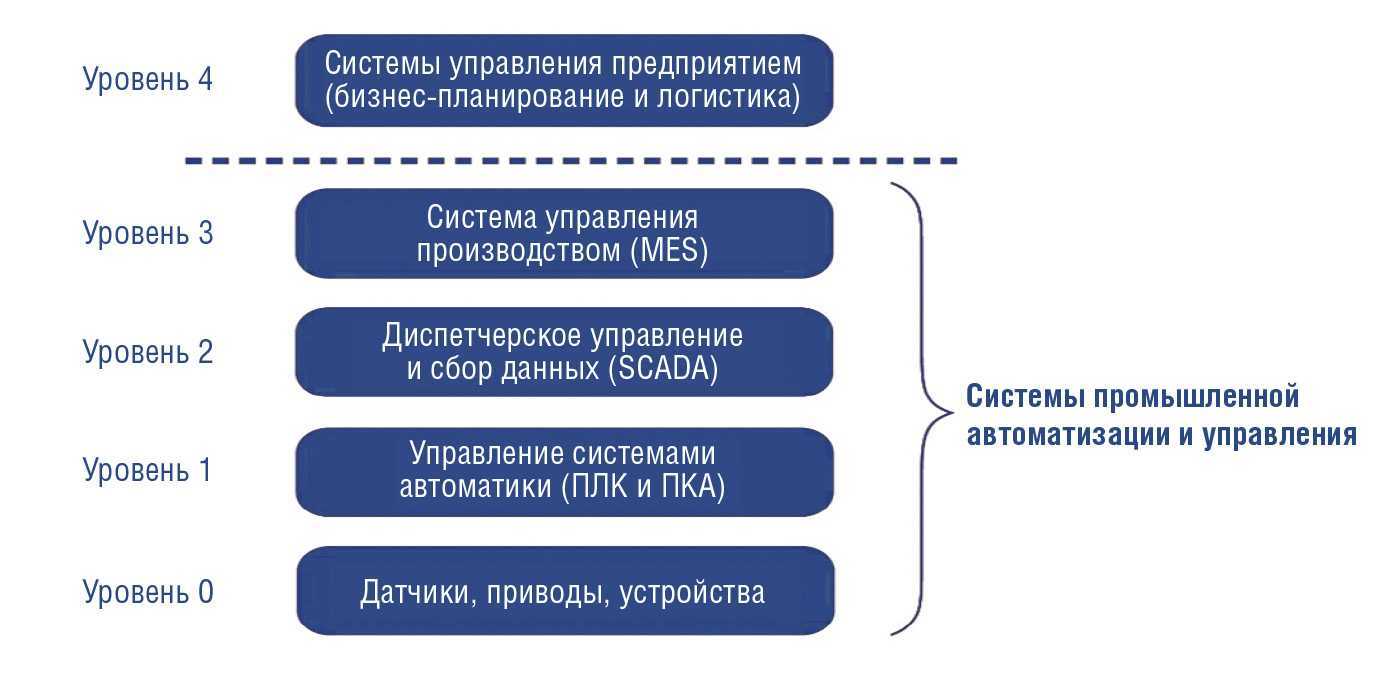 Уровень 4

Системы управления предприятием (бизнес-планирование и логистика)

Уровень 3

Система управления производством (MES)

Уровень 2

Диспетчерское управление и сбор данных (SCADA)

Уровень 1

Управление системами автоматики (ПЛК и ПКА)

Уровень 0

Датчики, приводы, устройства

Системы промышленной автоматизации и управления